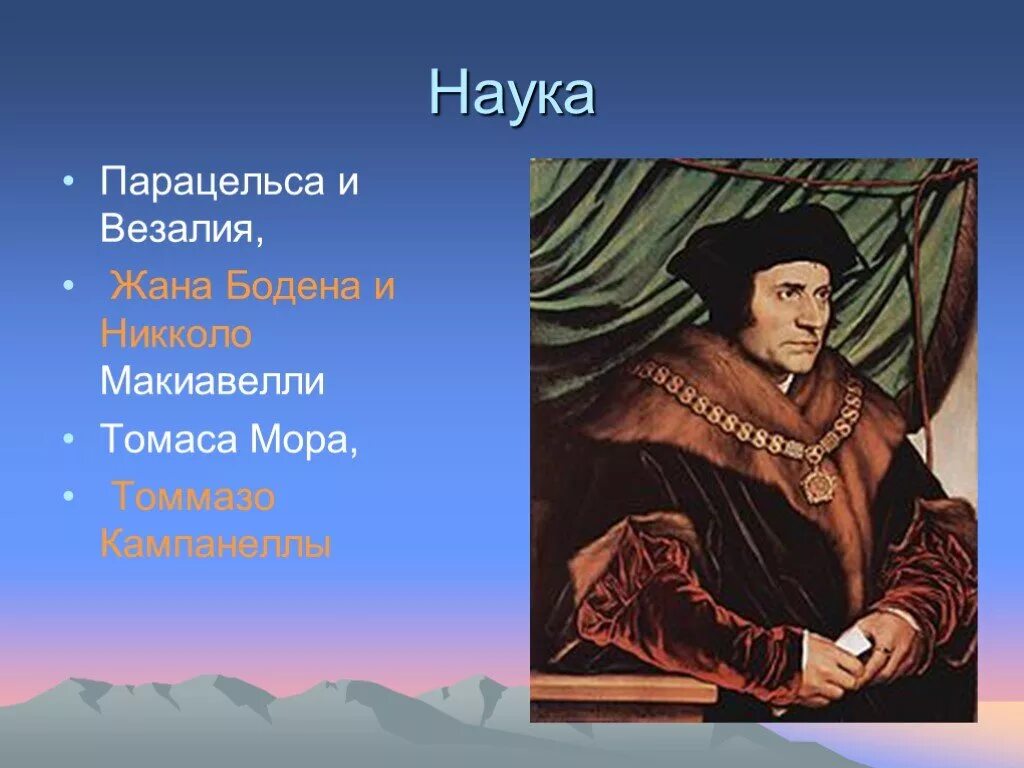 Наука

• Парацельса и Везалия,
• Жана Бодена и Никколо Макиавелли
• Томаса Мора,
• Томмазо Кампанеллы